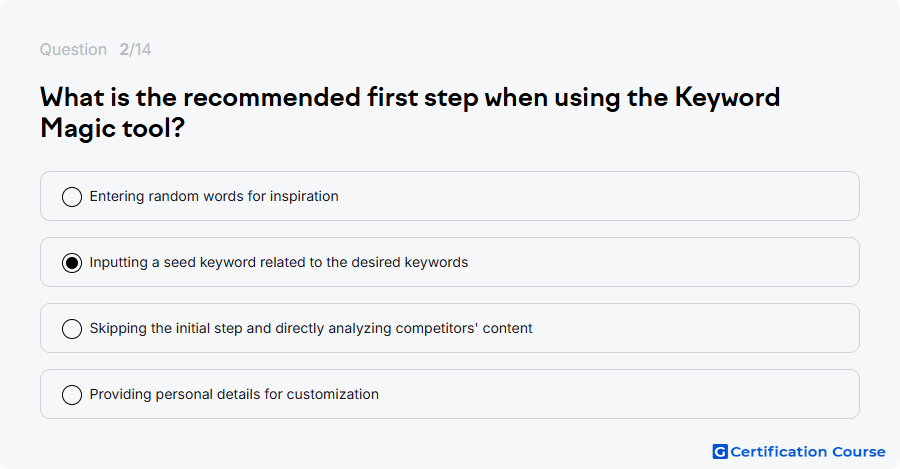 Question 2/14

What is the recommended first step when using the Keyword Magic tool?

Entering random words for inspiration

Inputting a seed keyword related to the desired keywords

Skipping the initial step and directly analyzing competitors' content

Providing personal details for customization

G Certification Course